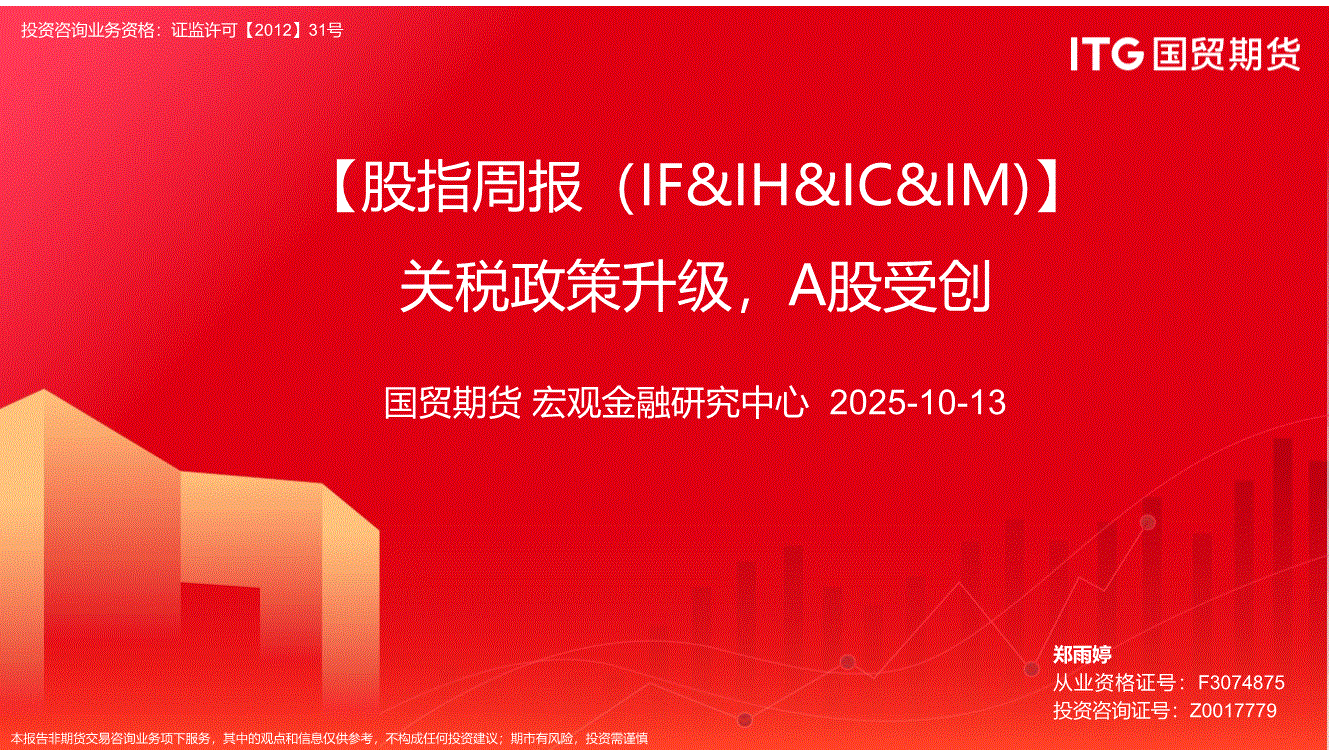 投资咨询业务资格：证监许可【2012】31号

ITG 国贸期货

【股指周报（IF&IH&IC&IM)】

关税政策升级，A股受创

国贸期货 宏观金融研究中心 2025-10-13

郑雨婷

从业资格证号：F3074875

投资咨询证号：Z0017779

本报告非期货交易咨询业务项下服务，其中的观点和信息仅供参考，不构成任何投资建议；期市有风险，投资需谨慎